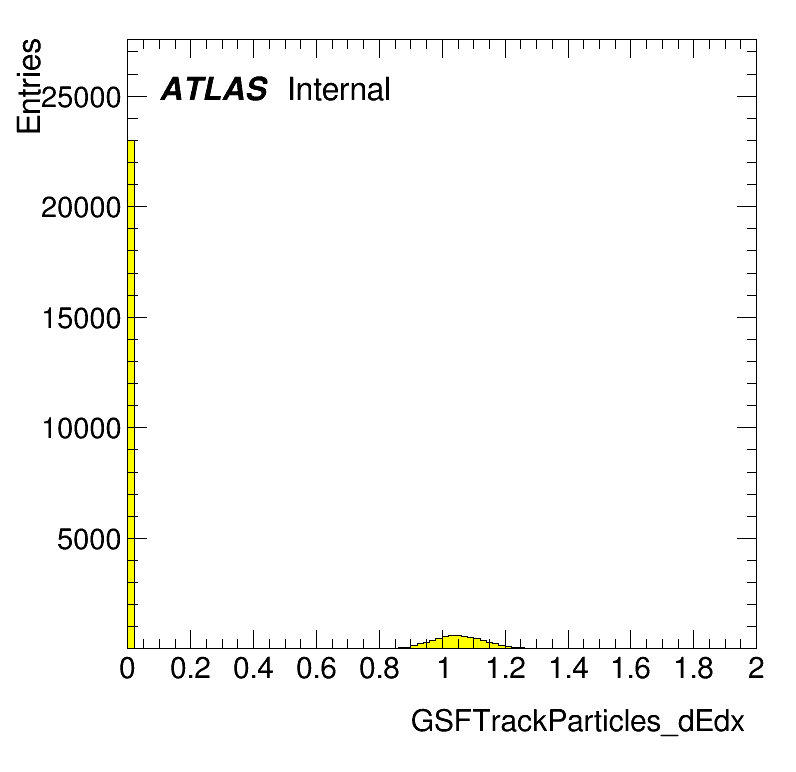 Entries

ATLAS Internal

25000
20000
15000
10000
5000

0 0.2 0.4 0.6 0.8 1 1.2 1.4 1.6 1.8 2

GSFTrackParticles_dEdx